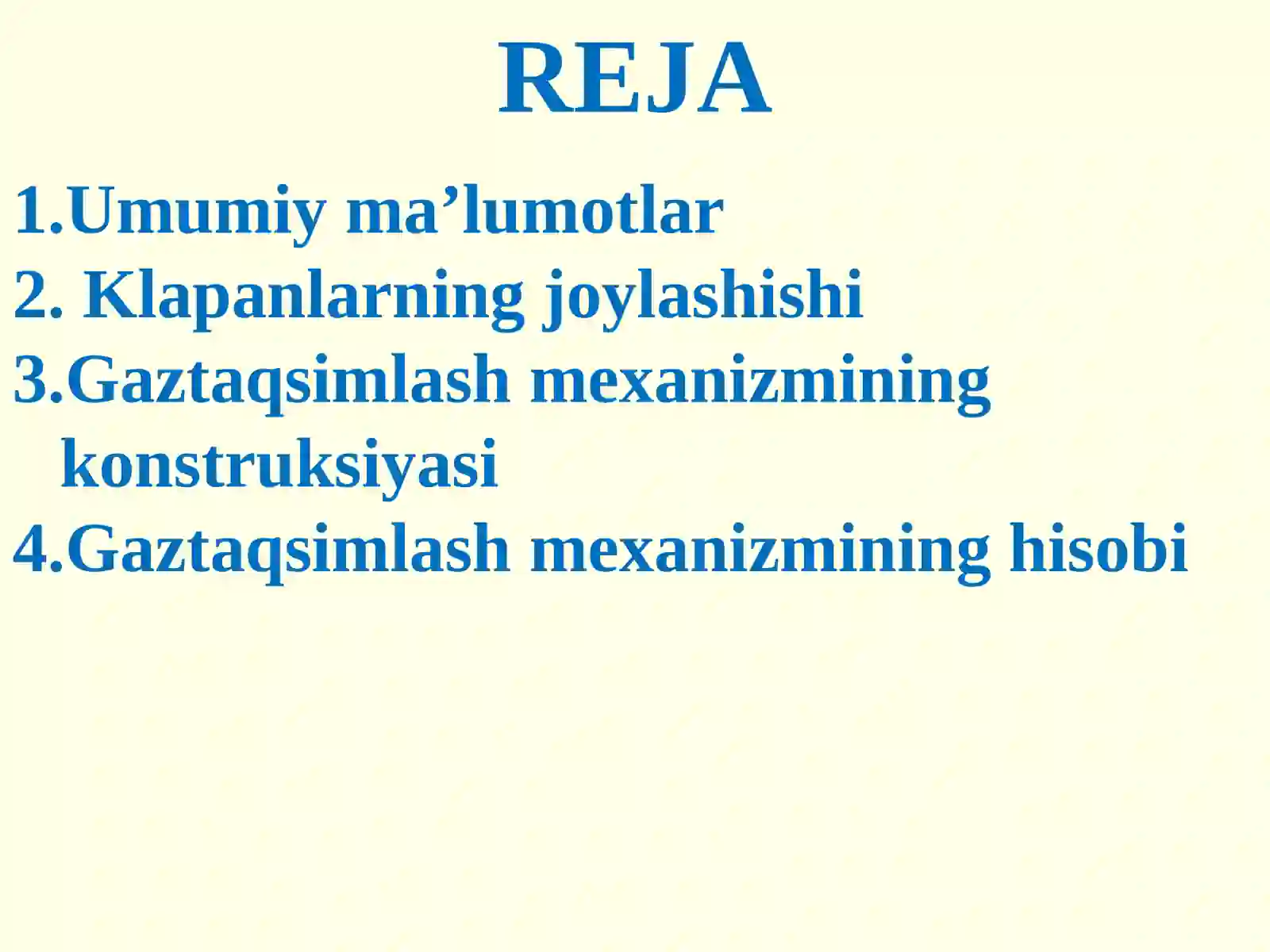 REJA

1.Umumiy ma’lumotlar
2. Klapanlarning joylashishi
3.Gaztaqsimlash mexanizmining konstruksiyasi
4.Gaztaqsimlash mexanizmining hisobi